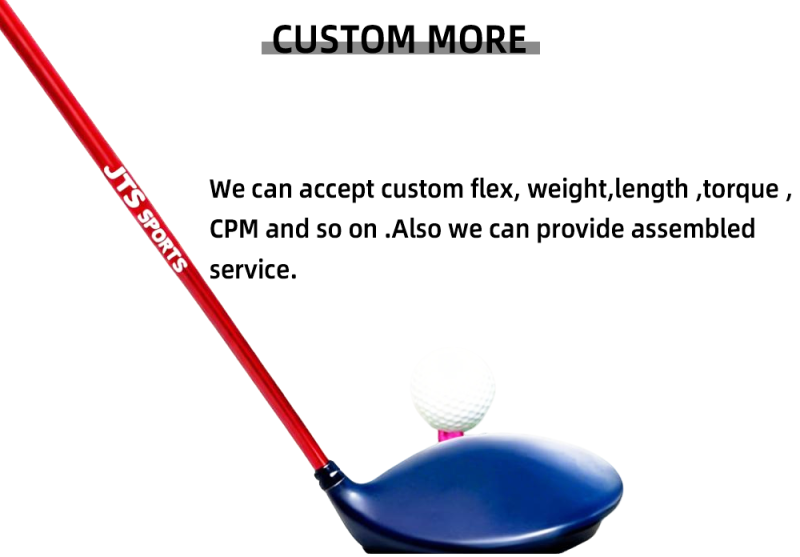 CUSTOM MORE

JTS SPORTS

We can accept custom flex, weight,length ,torque , CPM and so on .Also we can provide assembled service.